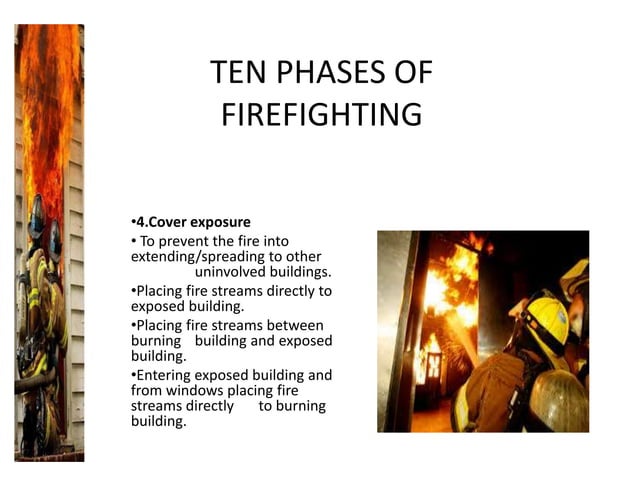 TEN PHASES OF FIREFIGHTING

•4.Cover exposure

• To prevent the fire into extending/spreading to other uninvolved buildings.

•Placing fire streams directly to exposed building.

•Placing fire streams between burning building and exposed building.

•Entering exposed building and from windows placing fire streams directly to burning building.